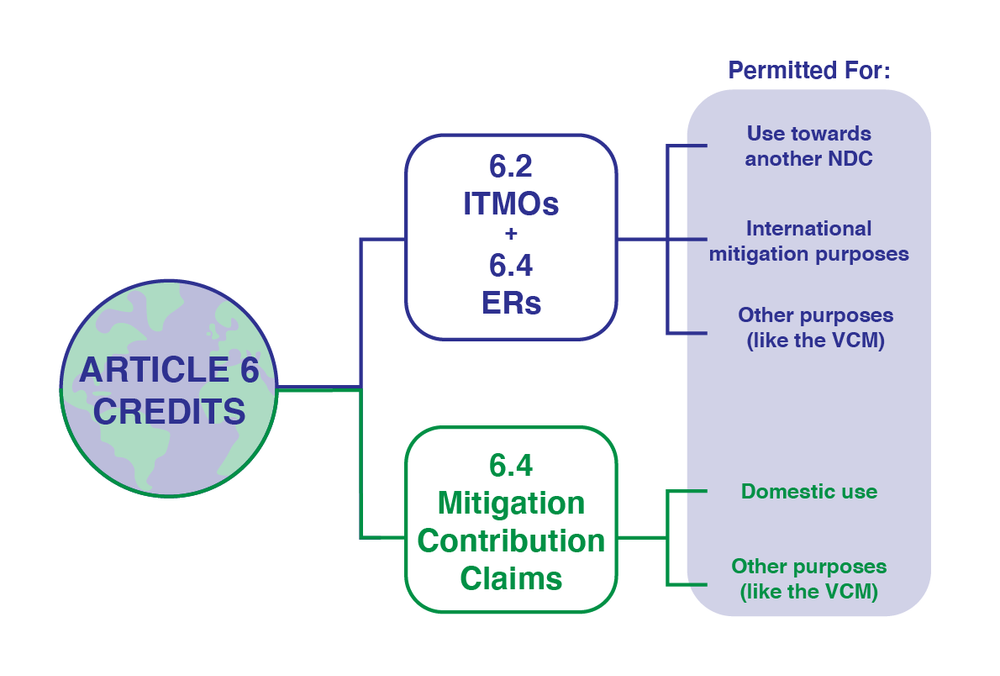 ARTICLE 6 CREDITS

6.2
ITMOs
+
6.4
ERs

6.4
Mitigation
Contribution
Claims

Permitted For:

Use towards another NDC

International mitigation purposes

Other purposes (like the VCM)

Domestic use

Other purposes (like the VCM)